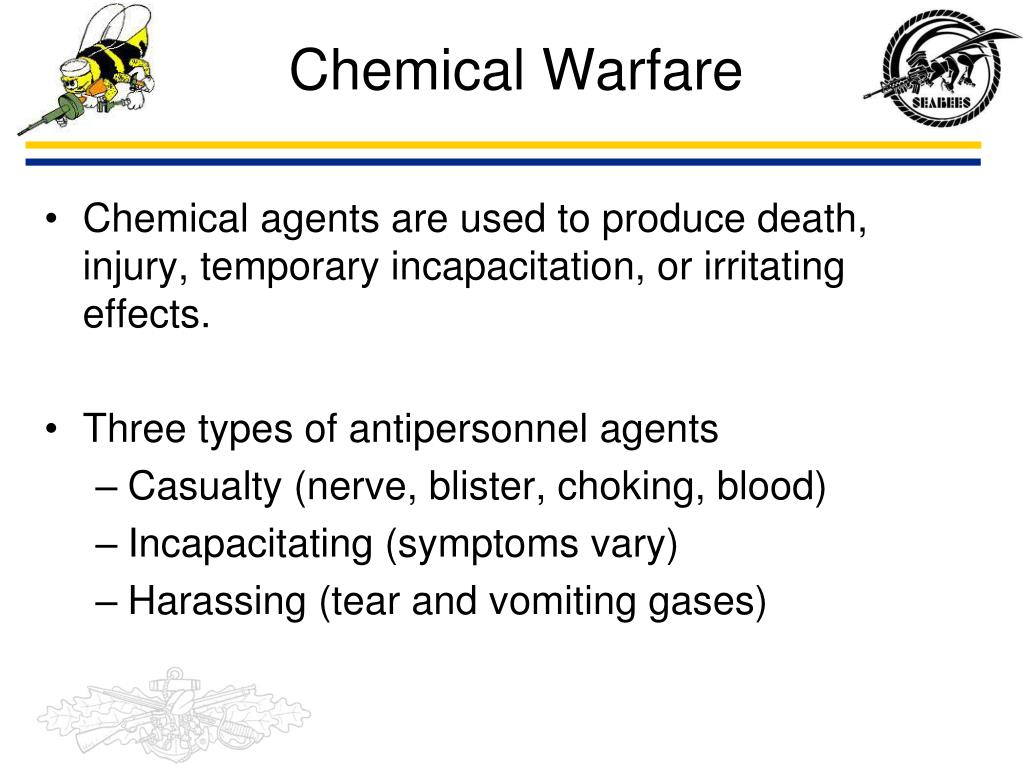 Chemical Warfare

SEABEES

• Chemical agents are used to produce death, injury, temporary incapacitation, or irritating effects.

• Three types of antipersonnel agents
– Casualty (nerve, blister, choking, blood)
– Incapacitating (symptoms vary)
– Harassing (tear and vomiting gases)